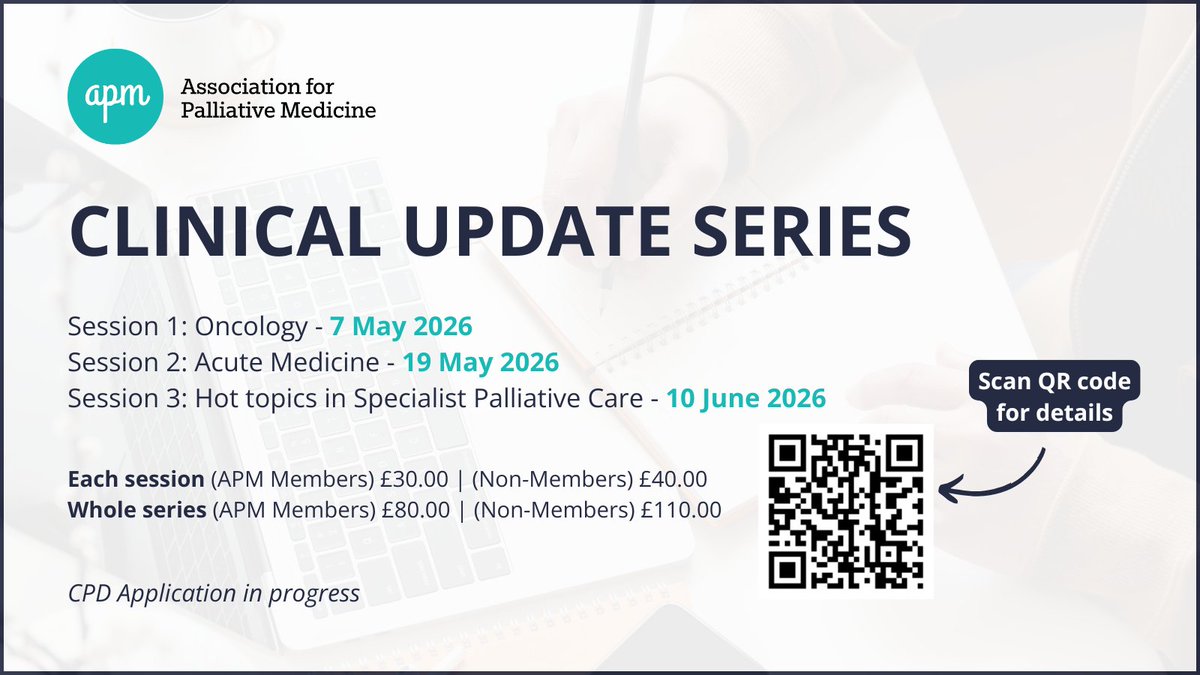 apm

Association for Palliative Medicine

CLINICAL UPDATE SERIES

Session 1: Oncology - 7 May 2026
Session 2: Acute Medicine - 19 May 2026
Session 3: Hot topics in Specialist Palliative Care - 10 June 2026

Scan QR code for details

Each session (APM Members) £30.00 | (Non-Members) £40.00
Whole series (APM Members) £80.00 | (Non-Members) £110.00

CPD Application in progress